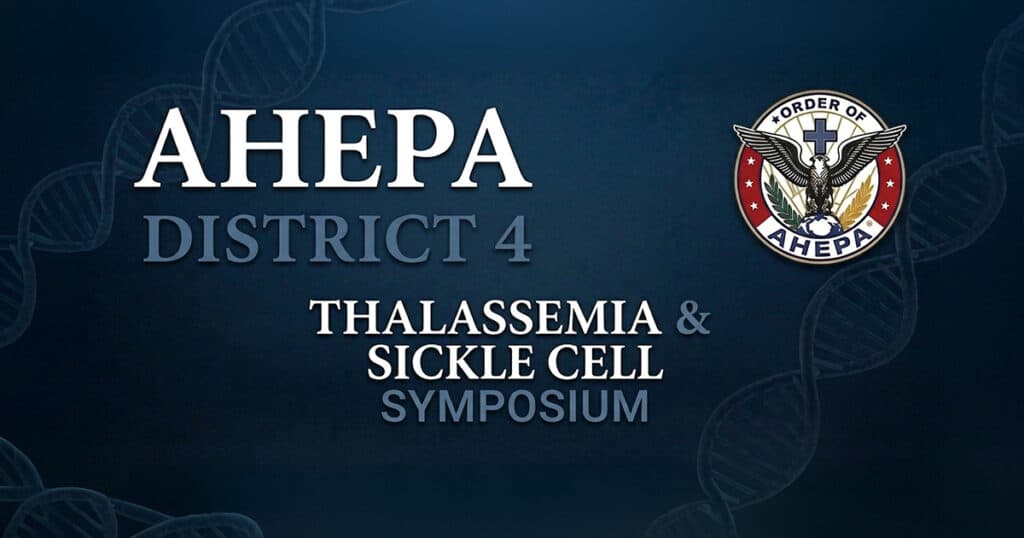 AHEPA
DISTRICT 4

THALASSEMIA &
SICKLE CELL
SYMPOSIUM

ORDER OF
AHEPA